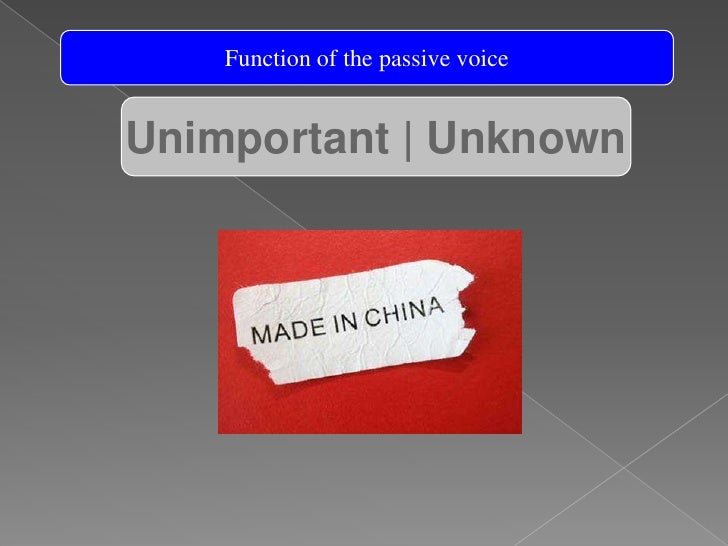 Function of the passive voice

Unimportant | Unknown

MADE IN CHINA